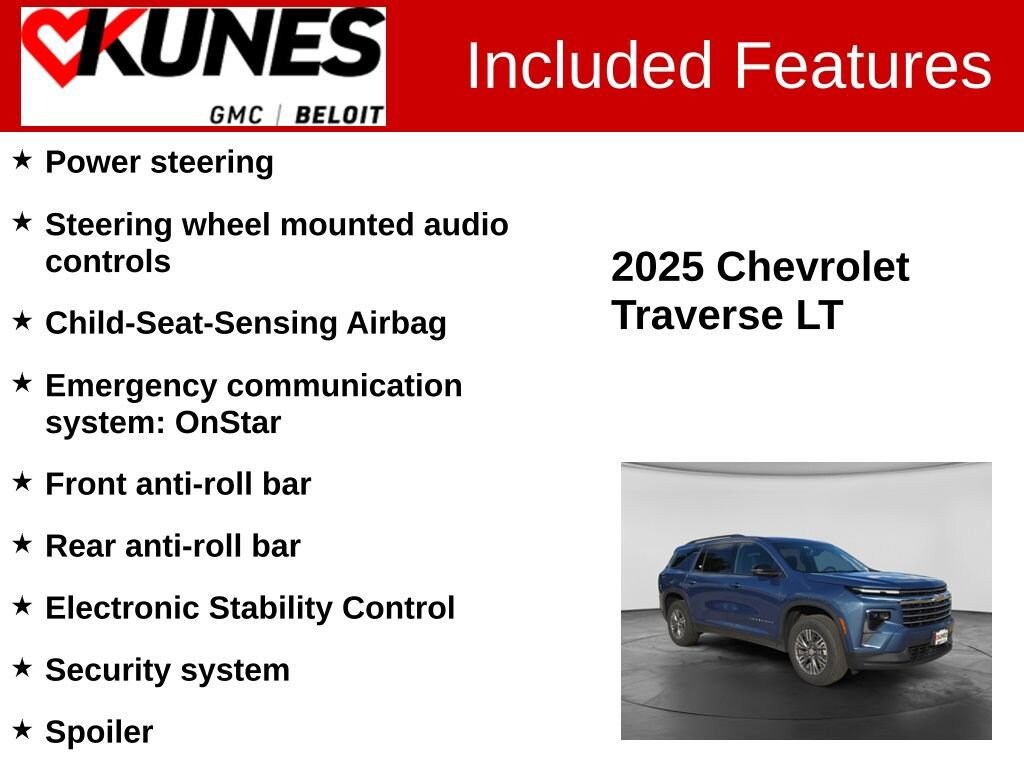 KUNES
GMC | BELOIT

Included Features

★ Power steering
★ Steering wheel mounted audio controls
★ Child-Seat-Sensing Airbag
★ Emergency communication system: OnStar
★ Front anti-roll bar
★ Rear anti-roll bar
★ Electronic Stability Control
★ Security system
★ Spoiler

2025 Chevrolet Traverse LT